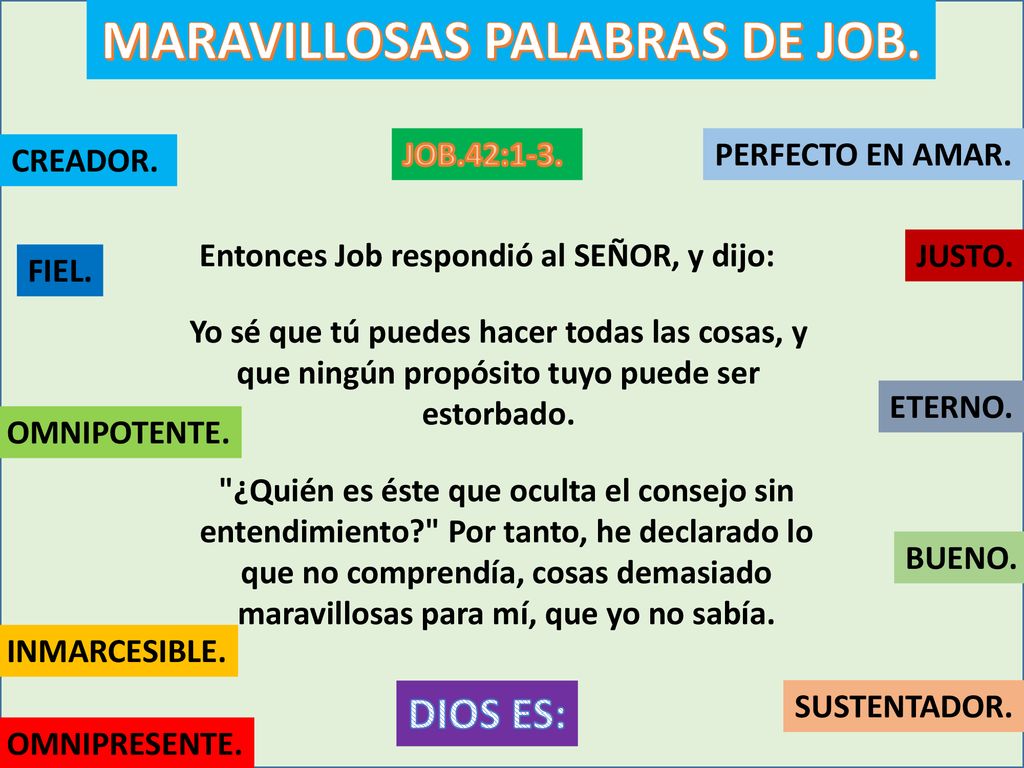 MARAVILLOSAS PALABRAS DE JOB.

CREADOR.

JOB.42:1-3.

PERFECTO EN AMAR.

FIEL.

Entonces Job respondió al SEÑOR, y dijo:

JUSTO.

Yo sé que tú puedes hacer todas las cosas, y que ningún propósito tuyo puede ser estorbado.

ETERNO.

OMNIPOTENTE.

"¿Quién es éste que oculta el consejo sin entendimiento?" Por tanto, he declarado lo que no comprendía, cosas demasiado maravillosas para mí, que yo no sabía.

BUENO.

INMARCESIBLE.

DIOS ES:

SUSTENTADOR.

OMNIPRESENTE.